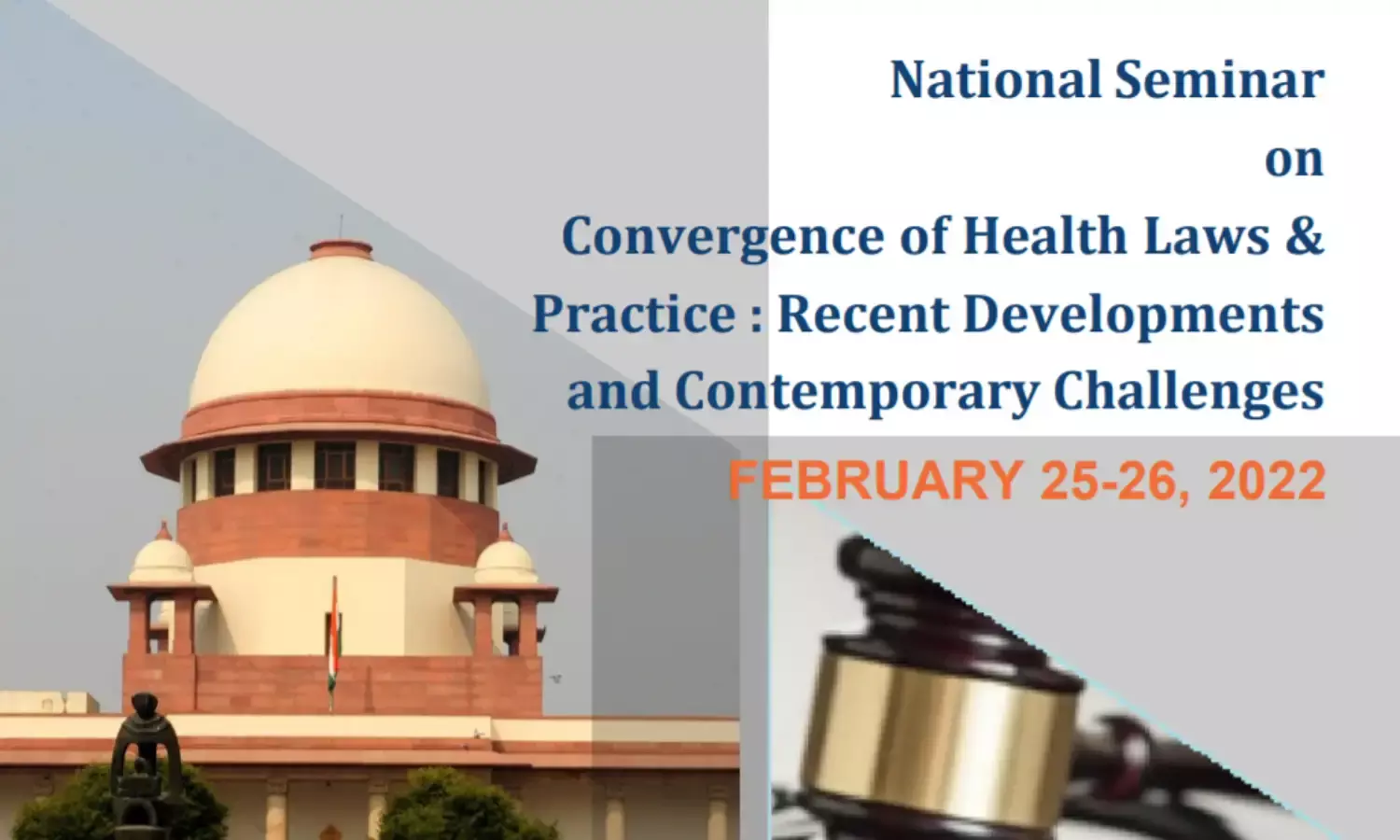 National Seminar
on
Convergence of Health Laws & Practice : Recent Developments and Contemporary Challenges

FEBRUARY 25-26, 2022